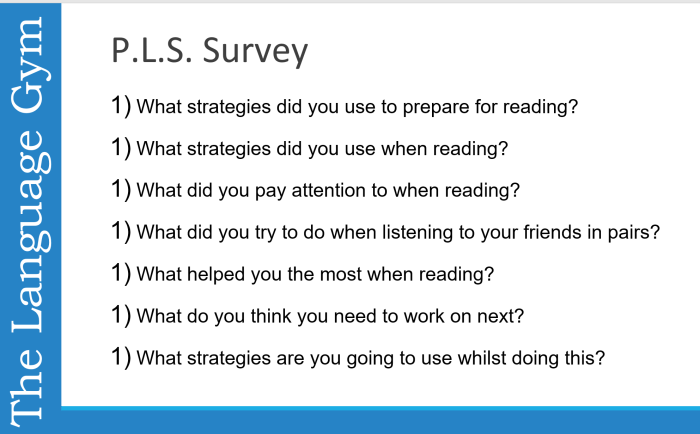 The Language Gym

P.L.S. Survey

1) What strategies did you use to prepare for reading?

1) What strategies did you use when reading?

1) What did you pay attention to when reading?

1) What did you try to do when listening to your friends in pairs?

1) What helped you the most when reading?

1) What do you think you need to work on next?

1) What strategies are you going to use whilst doing this?